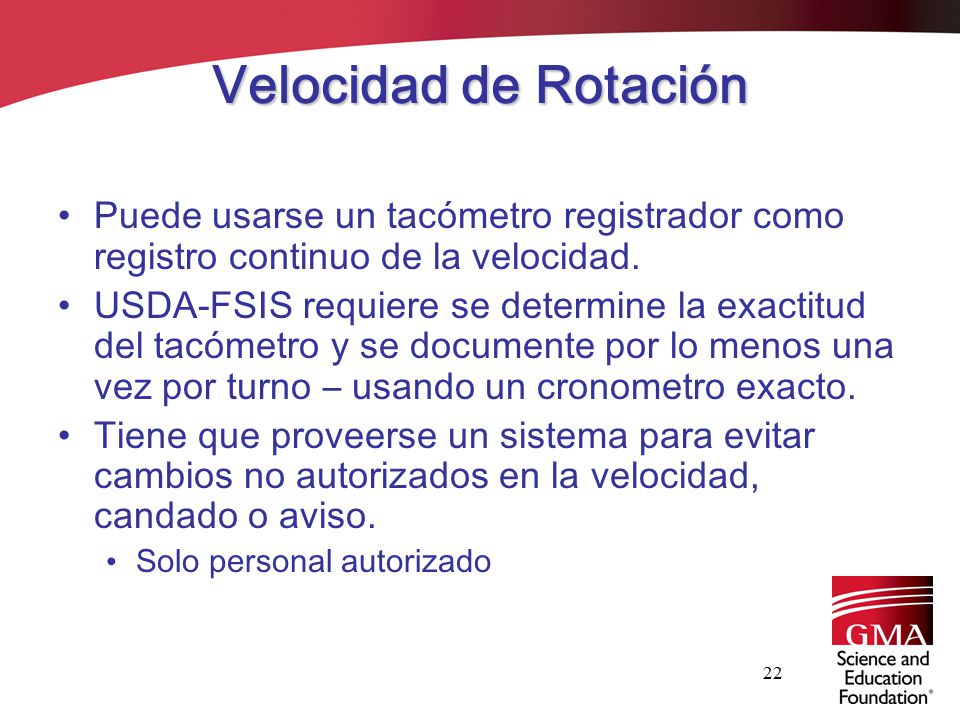 Velocidad de Rotación

• Puede usarse un tacómetro registrador como registro continuo de la velocidad.
• USDA-FSIS requiere se determine la exactitud del tacómetro y se documente por lo menos una vez por turno – usando un cronometro exacto.
• Tiene que proveerse un sistema para evitar cambios no autorizados en la velocidad, candado o aviso.
  • Solo personal autorizado

22

GMA
Science and Education Foundation®